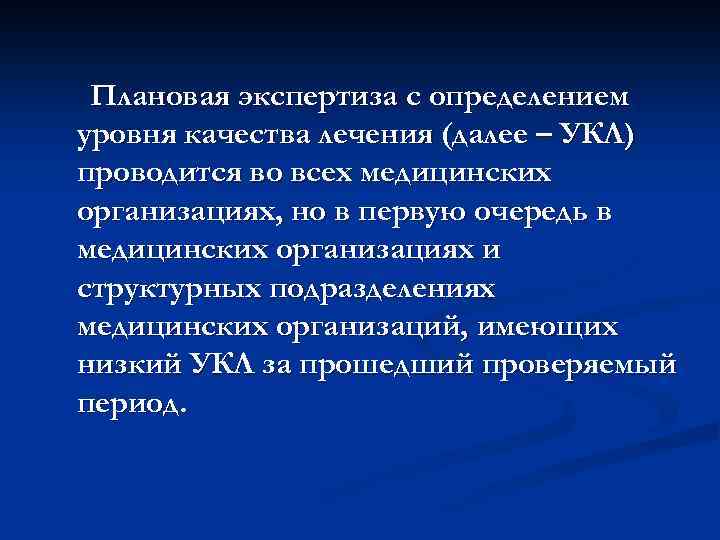 Плановая экспертиза с определением уровня качества лечения (далее – УКЛ) проводится во всех медицинских организациях, но в первую очередь в медицинских организациях и структурных подразделениях медицинских организаций, имеющих низкий УКЛ за прошедший проверяемый период.